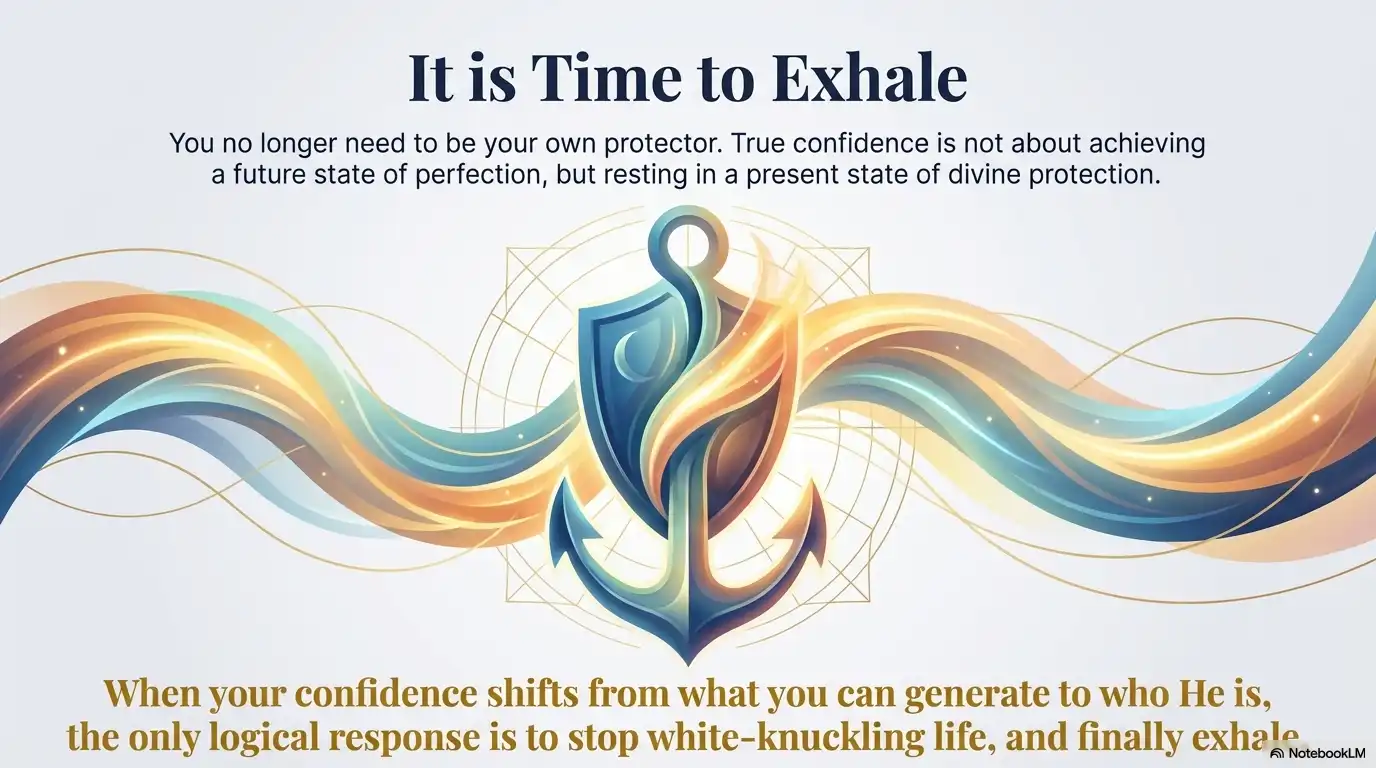 It is Time to Exhale

You no longer need to be your own protector. True confidence is not about achieving a future state of perfection, but resting in a present state of divine protection.

When your confidence shifts from what you can generate to who He is, the only logical response is to stop white-knuckling life, and finally exhale.

NotebookLM